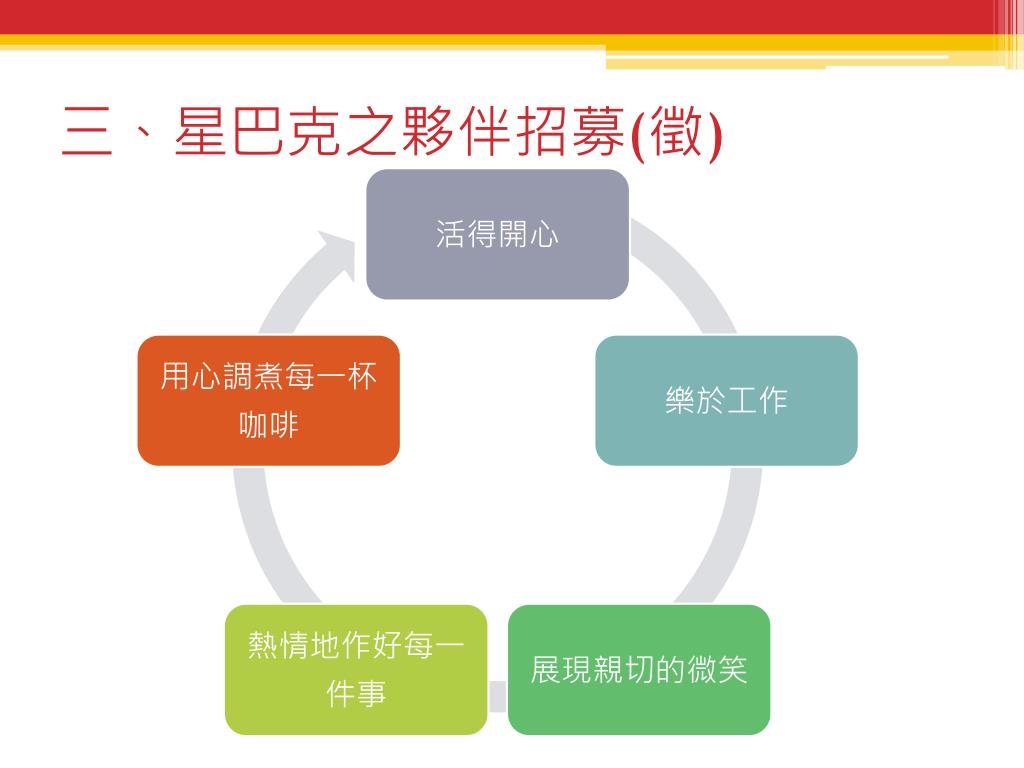 三、星巴克之夥伴招募(徵)

活得開心

樂於工作

展現親切的微笑

熱情地作好每一件事

用心調煮每一杯咖啡